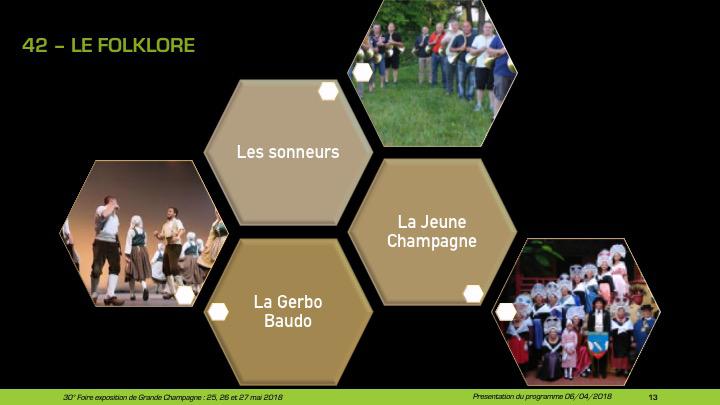 42 – LE FOLKLORE

Les sonneurs

La Jeune Champagne

La Gerbo Baudo

30° Foire exposition de Grande Champagne : 25, 26 et 27 mai 2018

Presentation du programme 06/04/2018

13